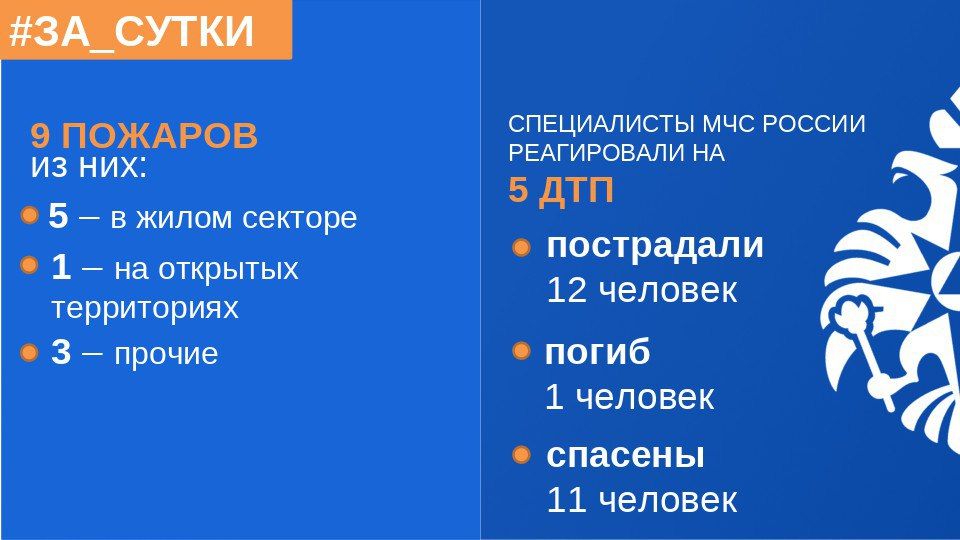 #ЗА_СУТКИ

9 ПОЖАРОВ
из них:

5 – в жилом секторе

1 – на открытых территориях

3 – прочие

СПЕЦИАЛИСТЫ МЧС РОССИИ РЕАГИРОВАЛИ НА

5 ДТП

пострадали
12 человек

погиб
1 человек

спасены
11 человек